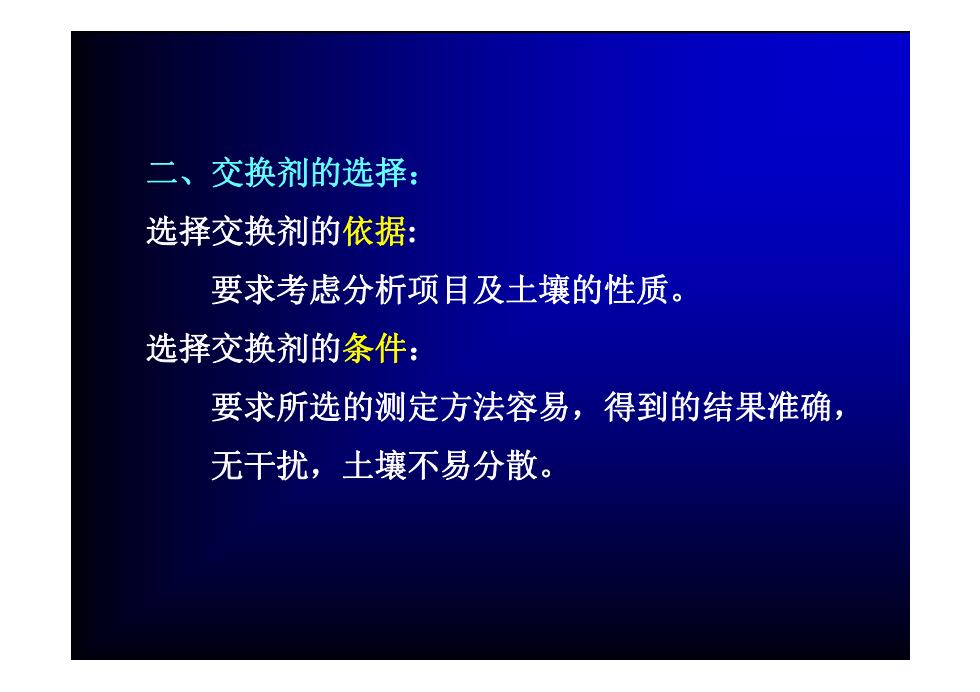 二、交换剂的选择：

选择交换剂的依据：

要求考虑分析项目及土壤的性质。

选择交换剂的条件：

要求所选的测定方法容易，得到的结果准确，无干扰，土壤不易分散。